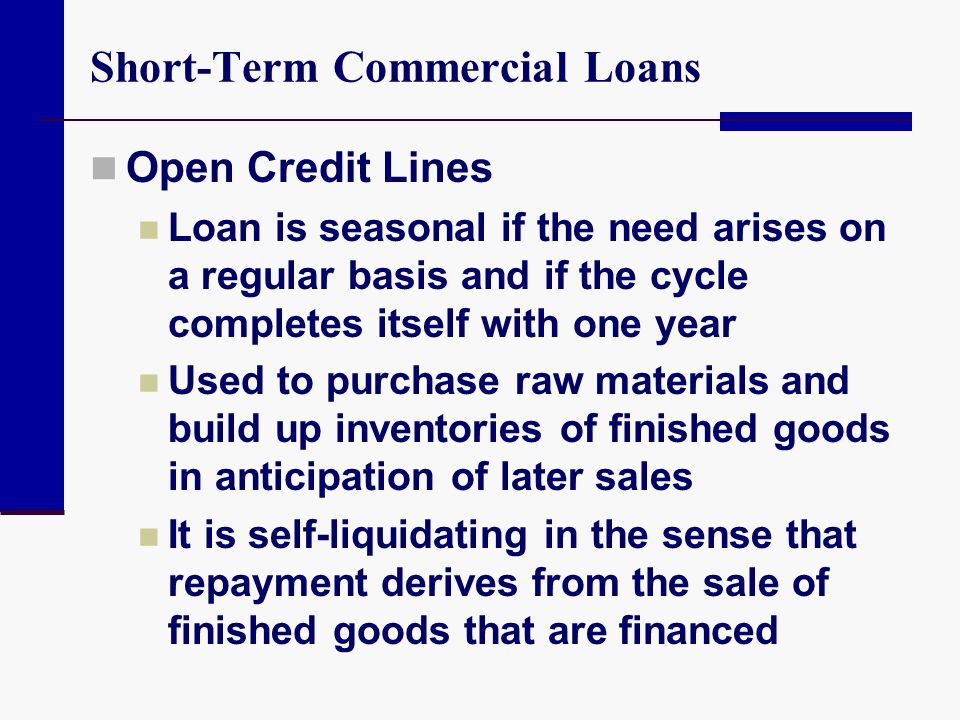 Short-Term Commercial Loans

Open Credit Lines

Loan is seasonal if the need arises on a regular basis and if the cycle completes itself with one year

Used to purchase raw materials and build up inventories of finished goods in anticipation of later sales

It is self-liquidating in the sense that repayment derives from the sale of finished goods that are financed